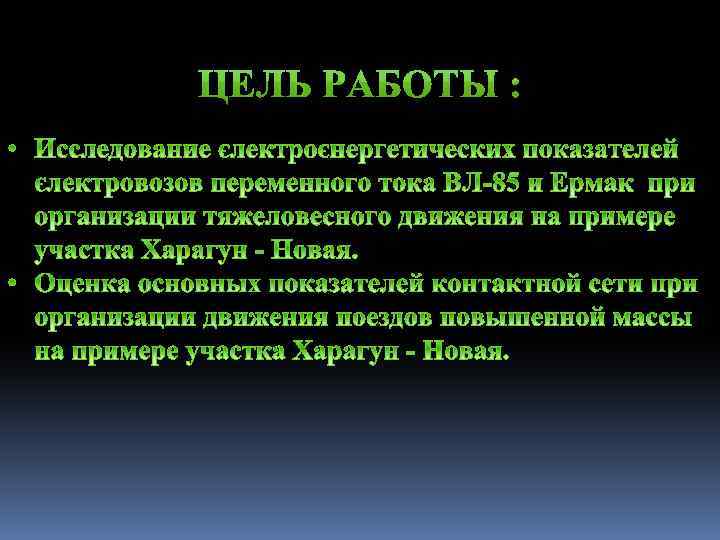 ЦЕЛЬ РАБОТЫ :

• Исследование єлектроєнергетических показателей єлектровозов переменного тока ВЛ-85 и Ермак при организации тяжеловесного движения на примере участка Харагун - Новая.
• Оценка основных показателей контактной сети при организации движения поездов повышенной массы на примере участка Харагун - Новая.